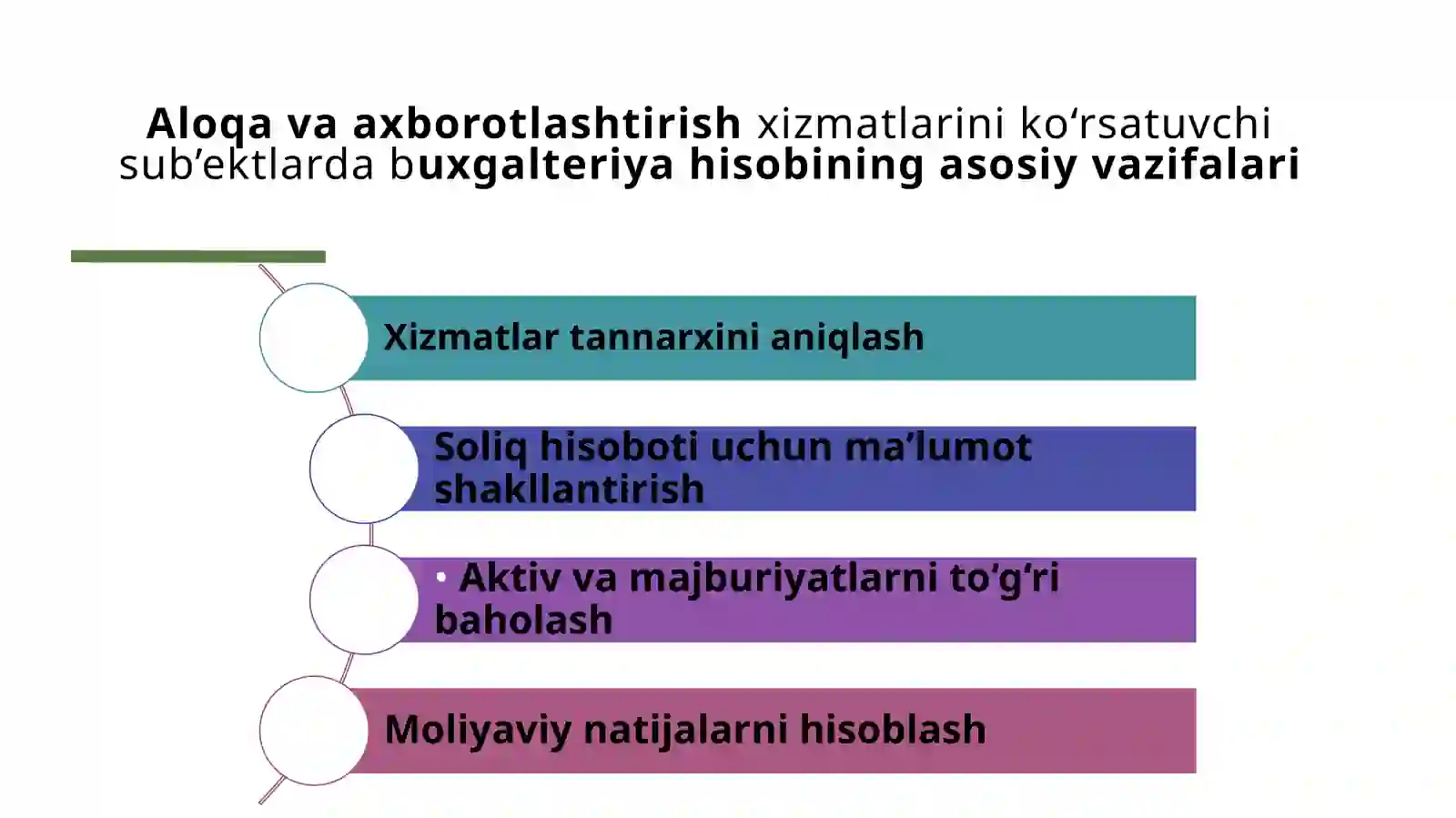 Aloqa va axborotlashtirish xizmatlarini ko‘rsatuvchi sub’ektlarda buxgalteriya hisobining asosiy vazifalari

Xizmatlar tannarxini aniqlash

Soliq hisoboti uchun ma’lumot shakllantirish

• Aktiv va majburiyatlarni to‘g‘ri baholash

Moliyaviy natijalarni hisoblash